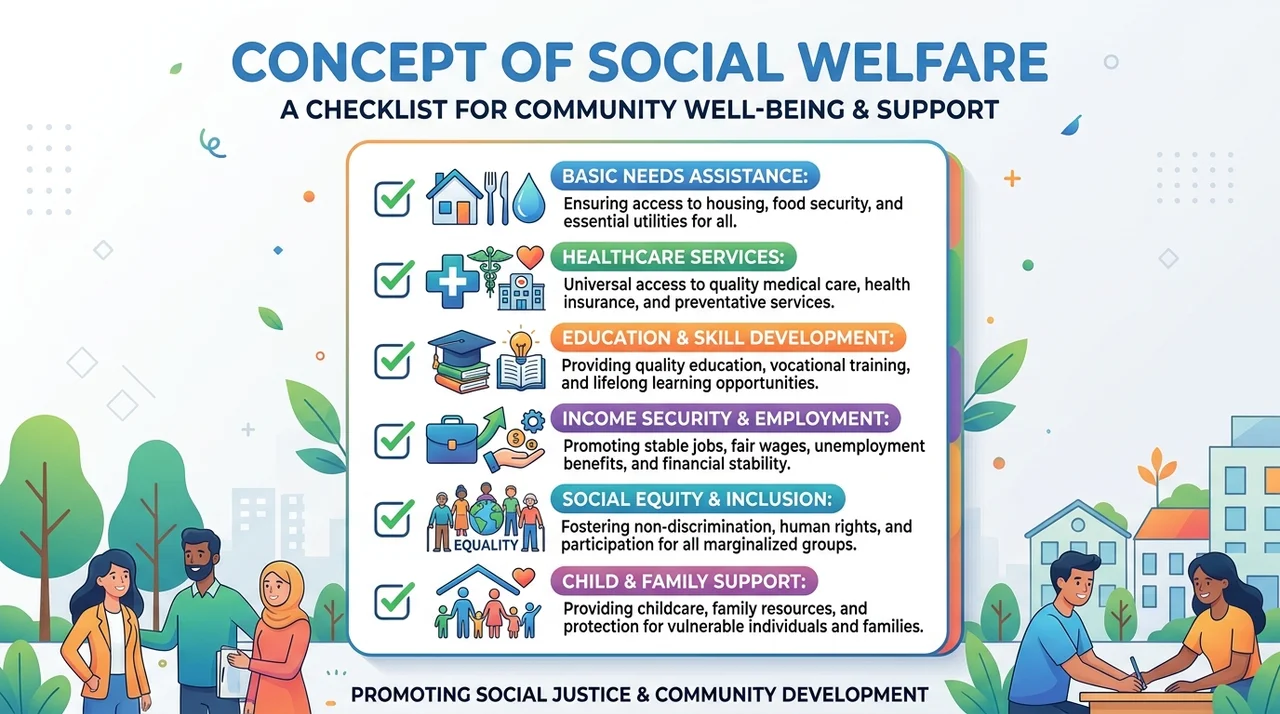 CONCEPT OF SOCIAL WELFARE

A CHECKLIST FOR COMMUNITY WELL-BEING & SUPPORT

BASIC NEEDS ASSISTANCE:
Ensuring access to housing, food security, and essential utilities for all.

HEALTHCARE SERVICES:
Universal access to quality medical care, health insurance, and preventative services.

EDUCATION & SKILL DEVELOPMENT:
Providing quality education, vocational training, and lifelong learning opportunities.

INCOME SECURITY & EMPLOYMENT:
Promoting stable jobs, fair wages, unemployment benefits, and financial stability.

EQUALITY

SOCIAL EQUITY & INCLUSION:
Fostering non-discrimination, human rights, and participation for all marginalized groups.

CHILD & FAMILY SUPPORT:
Providing childcare, family resources, and protection for vulnerable individuals and families.

PROMOTING SOCIAL JUSTICE & COMMUNITY DEVELOPMENT